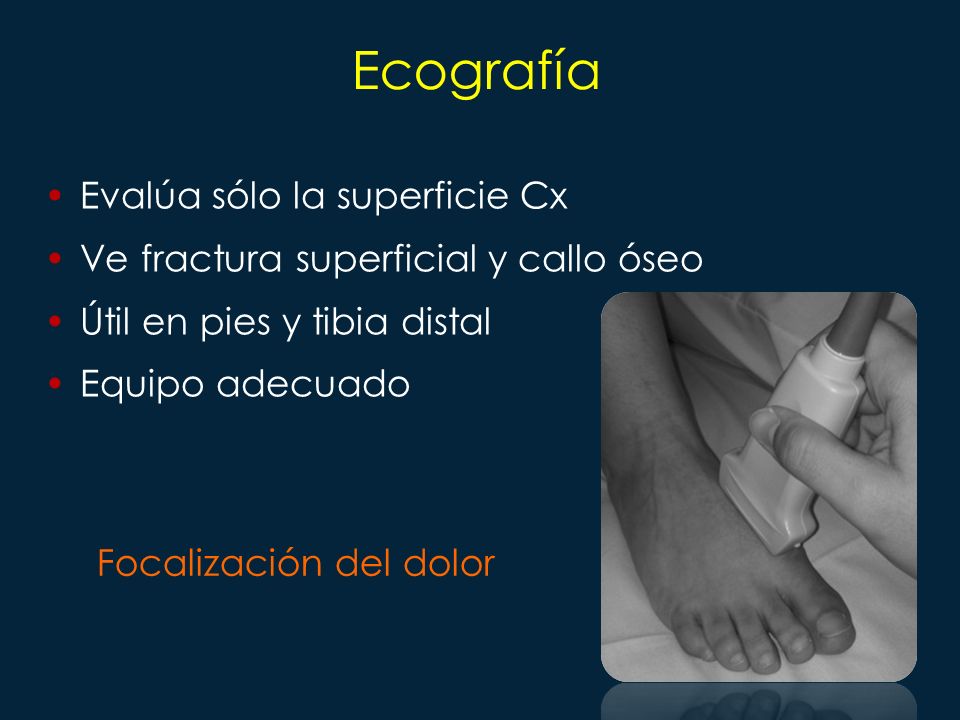 Ecografía

• Evalúa sólo la superficie Cx
• Ve fractura superficial y callo óseo
• Útil en pies y tibia distal
• Equipo adecuado

Focalización del dolor